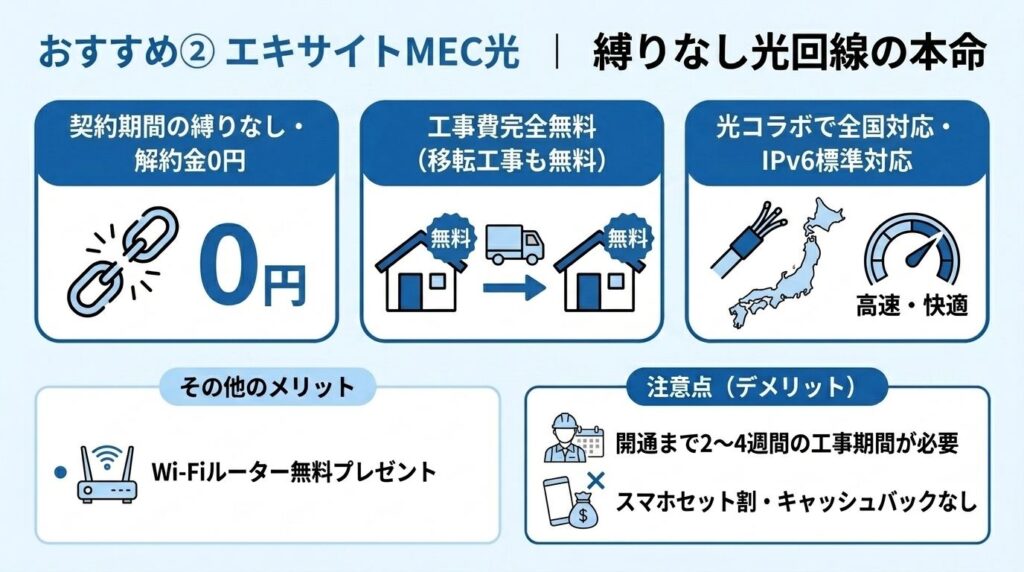 おすすめ② エキサイトMEC光 ｜ 縛りなし光回線の本命

契約期間の縛りなし・解約金0円

0円

工事費完全無料（移転工事も無料）

無料

無料

光コラボで全国対応・IPv6標準対応

高速・快適

その他のメリット

Wi-Fiルーター無料プレゼント

注意点（デメリット）

開通まで2〜4週間の工事期間が必要

スマホセット割・キャッシュバックなし